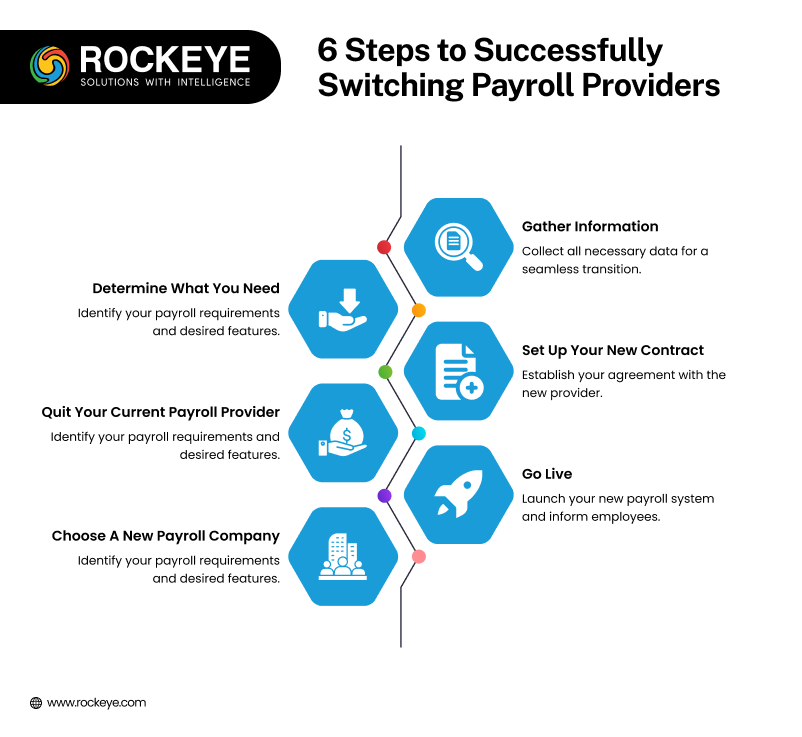 ROCKEYE
SOLUTIONS WITH INTELLIGENCE

6 Steps to Successfully Switching Payroll Providers

Gather Information
Collect all necessary data for a seamless transition.

Determine What You Need
Identify your payroll requirements and desired features.

Set Up Your New Contract
Establish your agreement with the new provider.

Quit Your Current Payroll Provider
Identify your payroll requirements and desired features.

Go Live
Launch your new payroll system and inform employees.

Choose A New Payroll Company
Identify your payroll requirements and desired features.

www.rockeye.com